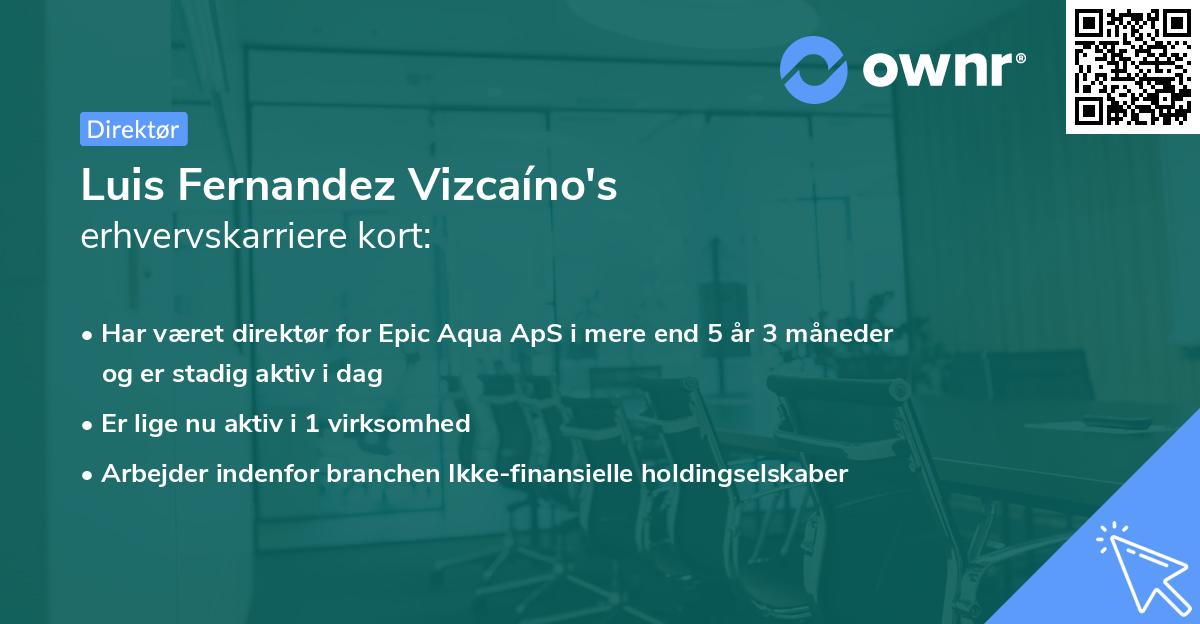 ownr®

Direktør

Luis Fernandez Vizcaíno's
erhvervskarriere kort:

• Har været direktør for Epic Aqua ApS i mere end 5 år 3 måneder og er stadig aktiv i dag
• Er lige nu aktiv i 1 virksomhed
• Arbejder indenfor branchen Ikke-finansielle holdingselskaber